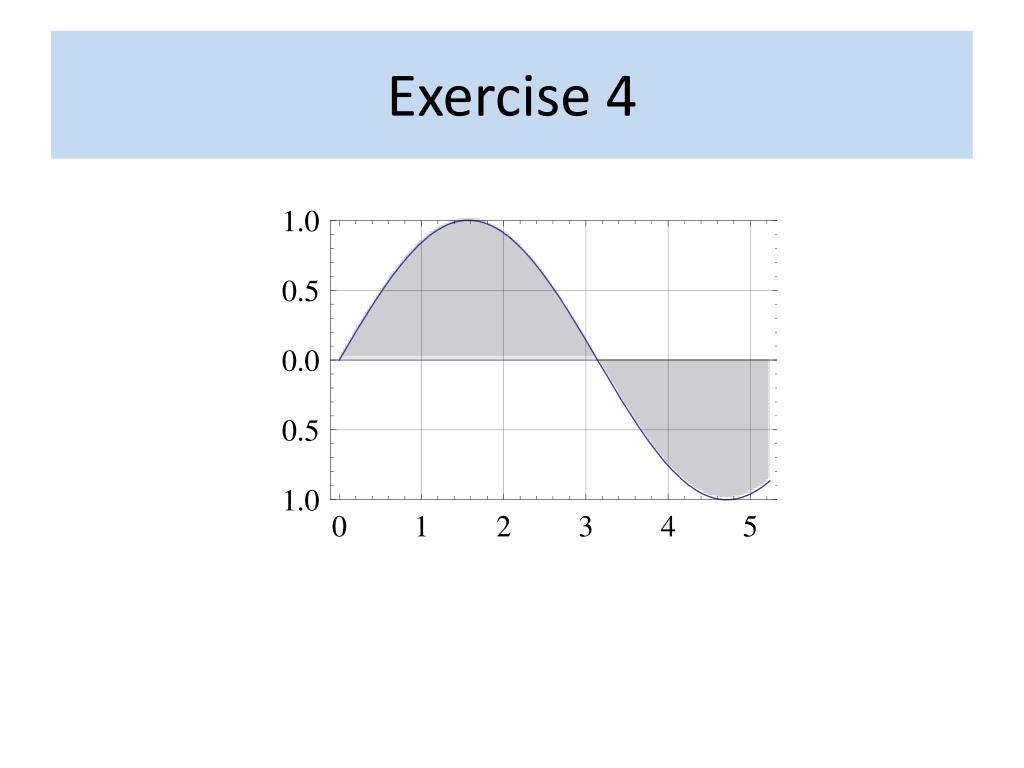 Exercise 4

1.0
0.5
0.0
0.5
1.0
0 1 2 3 4 5